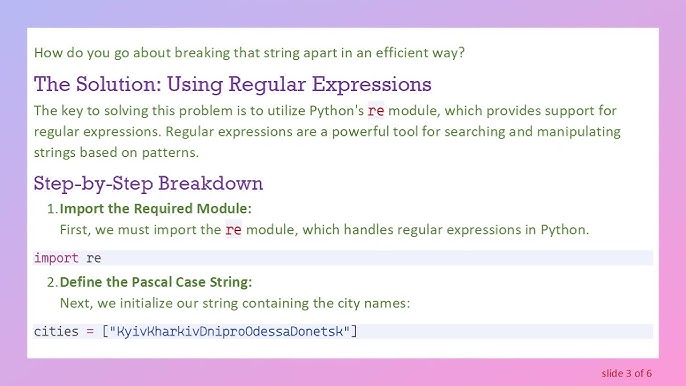 How do you go about breaking that string apart in an efficient way?

The Solution: Using Regular Expressions

The key to solving this problem is to utilize Python's re module, which provides support for regular expressions. Regular expressions are a powerful tool for searching and manipulating strings based on patterns.

Step-by-Step Breakdown

1. Import the Required Module:
First, we must import the re module, which handles regular expressions in Python.

import re

2. Define the Pascal Case String:
Next, we initialize our string containing the city names:

cities = ["KyivKharkivDniproOdessaDonetsk"]

slide 3 of 6